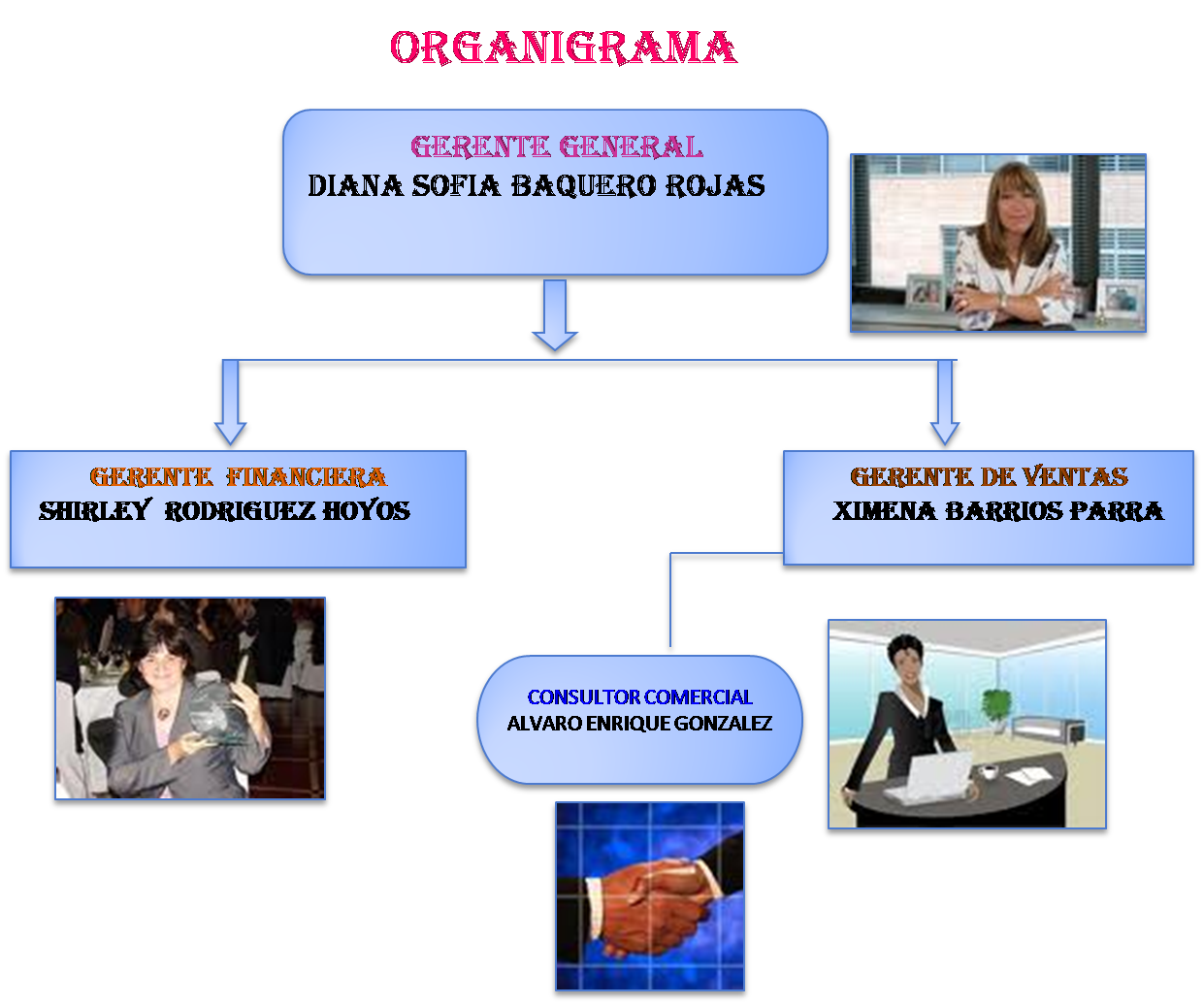 ORGANIGRAMA

GERENTE GENERAL
DIANA SOFIA BAQUERO ROJAS

GERENTE FINANCIERA
SHIRLEY RODRIGUEZ HOYOS

GERENTE DE VENTAS
XIMENA BARRIOS PARRA

CONSULTOR COMERCIAL
ALVARO ENRIQUE GONZALEZ